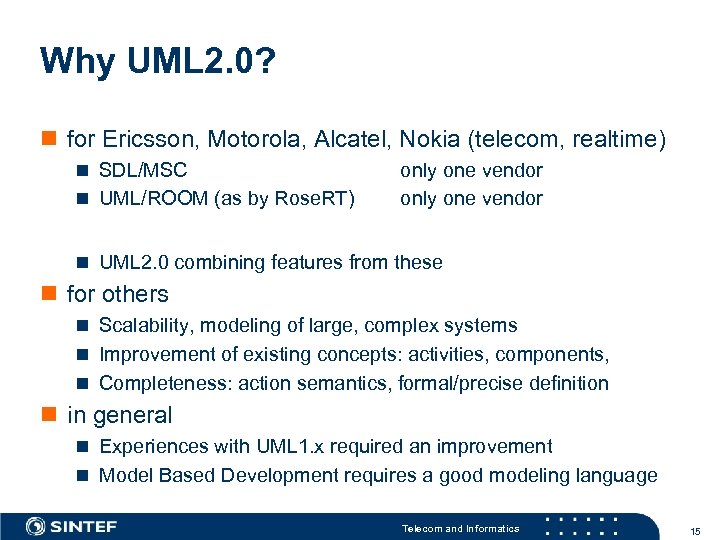 Why UML2.0?

for Ericsson, Motorola, Alcatel, Nokia (telecom, realtime)

SDL/MSC only one vendor

UML/ROOM (as by RoseRT) only one vendor

UML2.0 combining features from these

for others

Scalability, modeling of large, complex systems

Improvement of existing concepts: activities, components,

Completeness: action semantics, formal/precise definition

in general

Experiences with UML1.x required an improvement

Model Based Development requires a good modeling language

SINTEF

Telecom and Informatics

15